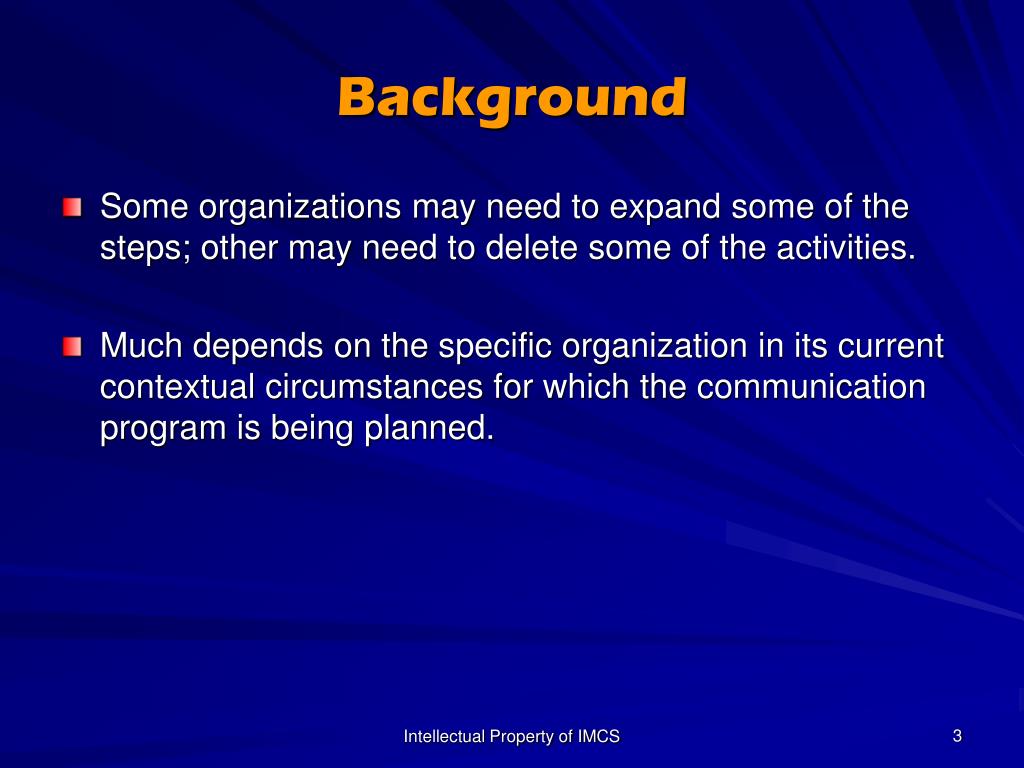 Background

Some organizations may need to expand some of the steps; other may need to delete some of the activities.

Much depends on the specific organization in its current contextual circumstances for which the communication program is being planned.

Intellectual Property of IMCS

3